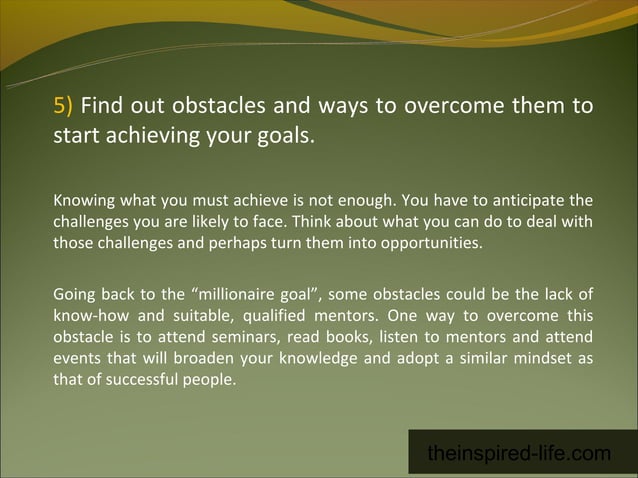 5) Find out obstacles and ways to overcome them to start achieving your goals.

Knowing what you must achieve is not enough. You have to anticipate the challenges you are likely to face. Think about what you can do to deal with those challenges and perhaps turn them into opportunities.

Going back to the “millionaire goal”, some obstacles could be the lack of know-how and suitable, qualified mentors. One way to overcome this obstacle is to attend seminars, read books, listen to mentors and attend events that will broaden your knowledge and adopt a similar mindset as that of successful people.

theinspired-life.com